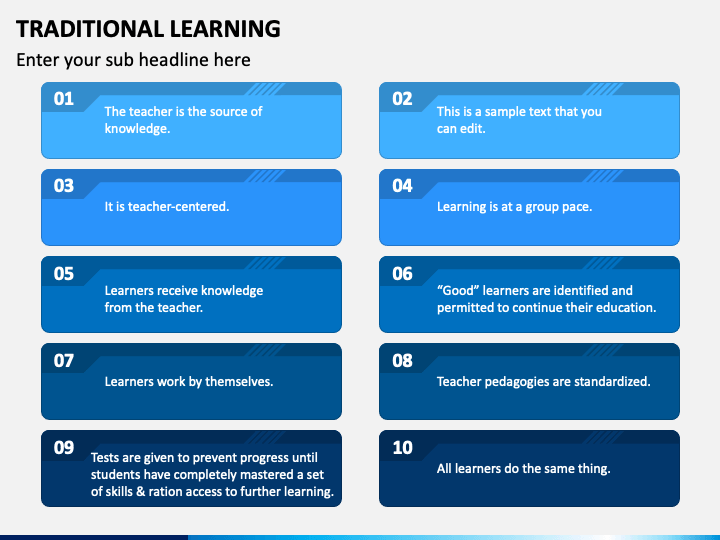 TRADITIONAL LEARNING

Enter your sub headline here

01
The teacher is the source of knowledge.

02
This is a sample text that you can edit.

03
It is teacher-centered.

04
Learning is at a group pace.

05
Learners receive knowledge from the teacher.

06
“Good” learners are identified and permitted to continue their education.

07
Learners work by themselves.

08
Teacher pedagogies are standardized.

09
Tests are given to prevent progress until students have completely mastered a set of skills & ration access to further learning.

10
All learners do the same thing.